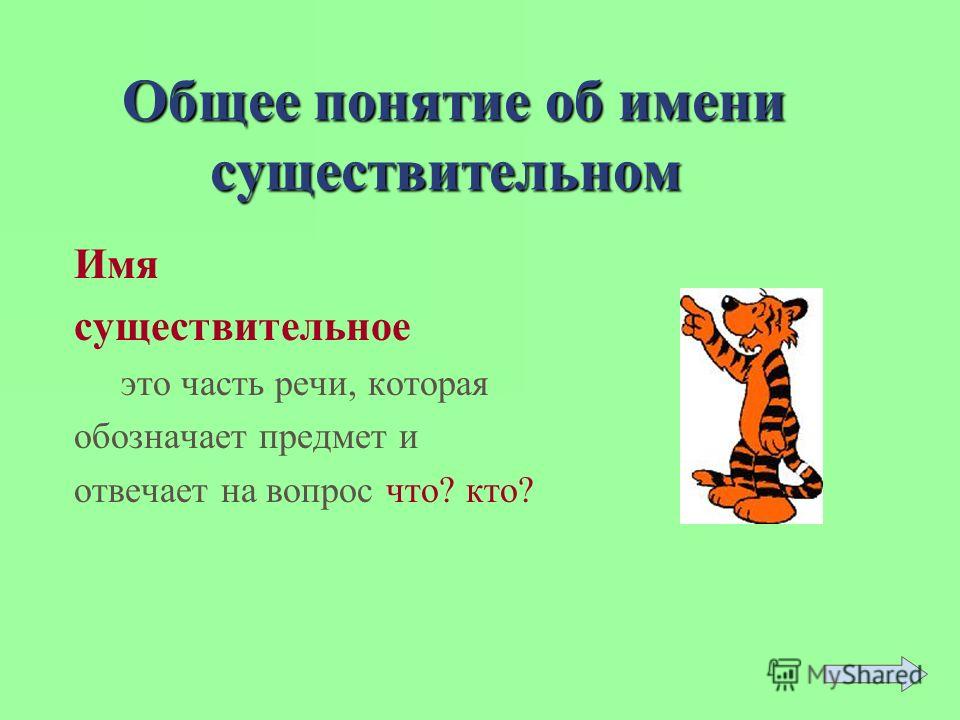 Общее понятие об имени существительном

Имя существительное

это часть речи, которая обозначает предмет и отвечает на вопрос что? кто?

MyShared